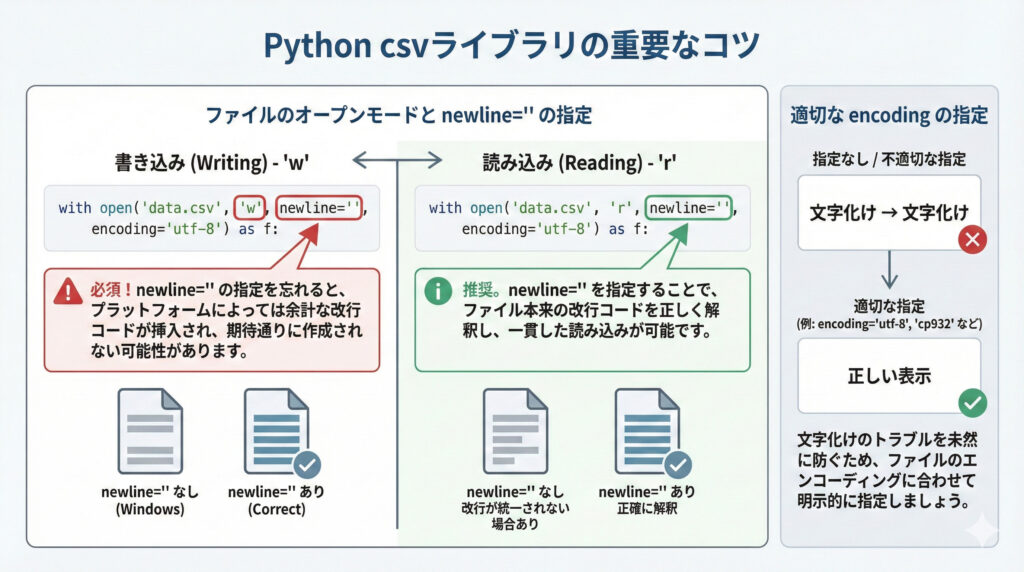 Python csvライブラリの重要なコツ

ファイルのオープンモードと newline='' の指定

書き込み (Writing) - 'w'

with open('data.csv', 'w', newline='', encoding='utf-8') as f:

必須！newline='' の指定を忘れると、プラットフォームによっては余計な改行コードが挿入され、期待通りに作成されない可能性があります。

newline='' なし (Windows)

newline='' あり (Correct)

読み込み (Reading) - 'r'

with open('data.csv', 'r', newline='', encoding='utf-8') as f:

推奨。newline='' を指定することで、ファイル本来の改行コードを正しく解釈し、一貫した読み込みが可能です。

newline='' なし 改行が統一されない場合あり

newline='' あり 正確に解釈

適切な encoding の指定

指定なし / 不適切な指定

文字化け → 文字化け

適切な指定 (例: encoding='utf-8', 'cp932' など)

正しい表示

文字化けのトラブルを未然に防ぐため、ファイルのエンコーディングに合わせて明示的に指定しましょう。